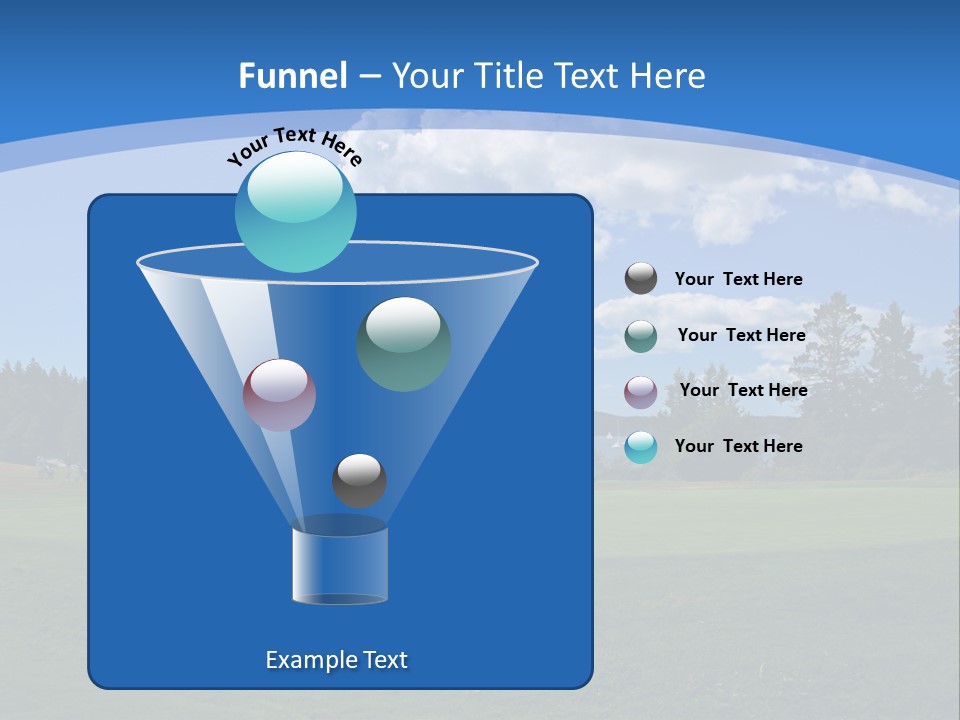 Funnel – Your Title Text Here

Your Text Here

Your Text Here

Your Text Here

Your Text Here

Your Text Here

Example Text